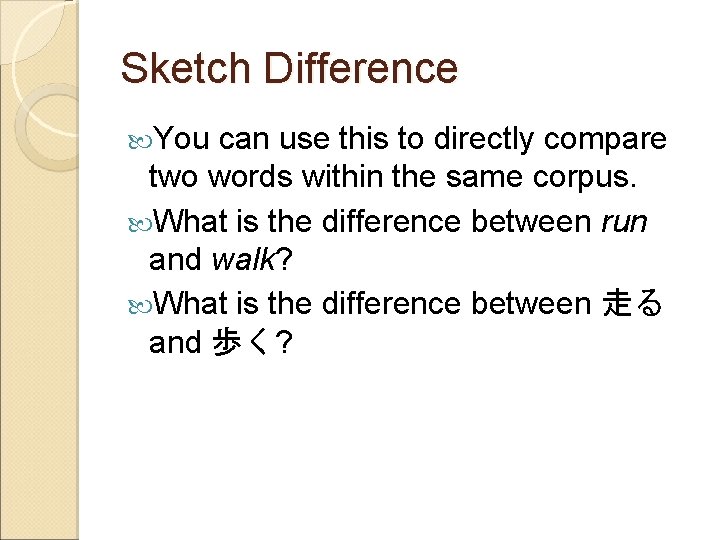 Sketch Difference

You can use this to directly compare two words within the same corpus.

What is the difference between run and walk?

What is the difference between 走る and 歩く?